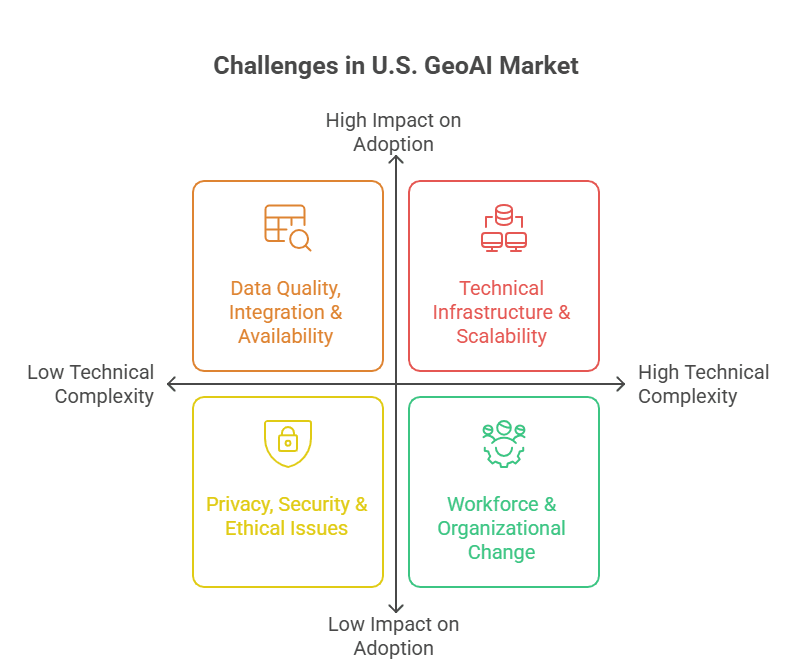 Challenges in U.S. GeoAI Market

High Impact on Adoption

Data Quality, Integration & Availability

Technical Infrastructure & Scalability

Low Technical Complexity

High Technical Complexity

Privacy, Security & Ethical Issues

Workforce & Organizational Change

Low Impact on Adoption